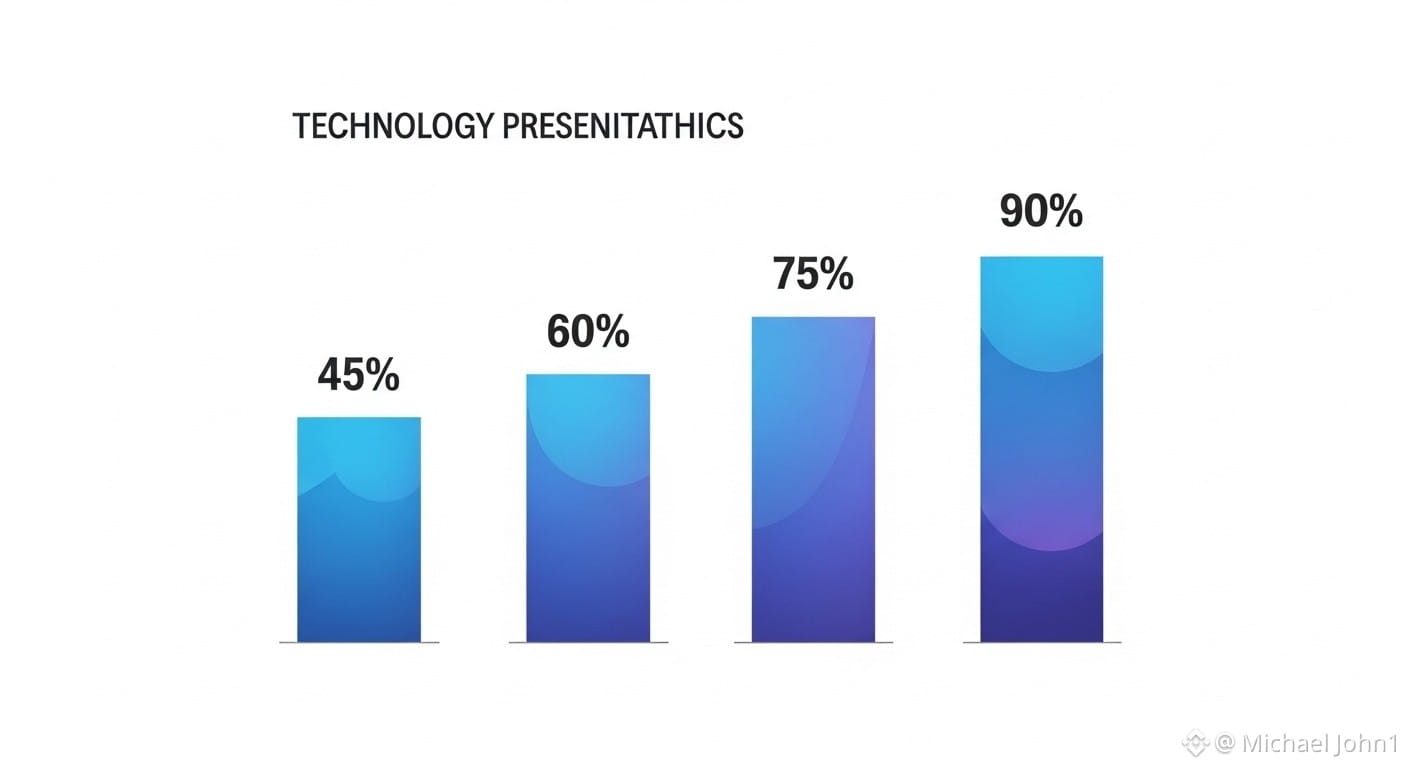 TECHNOLOGY PRESENITATHICS

45%

60%

75%

90%

@ Michael John1